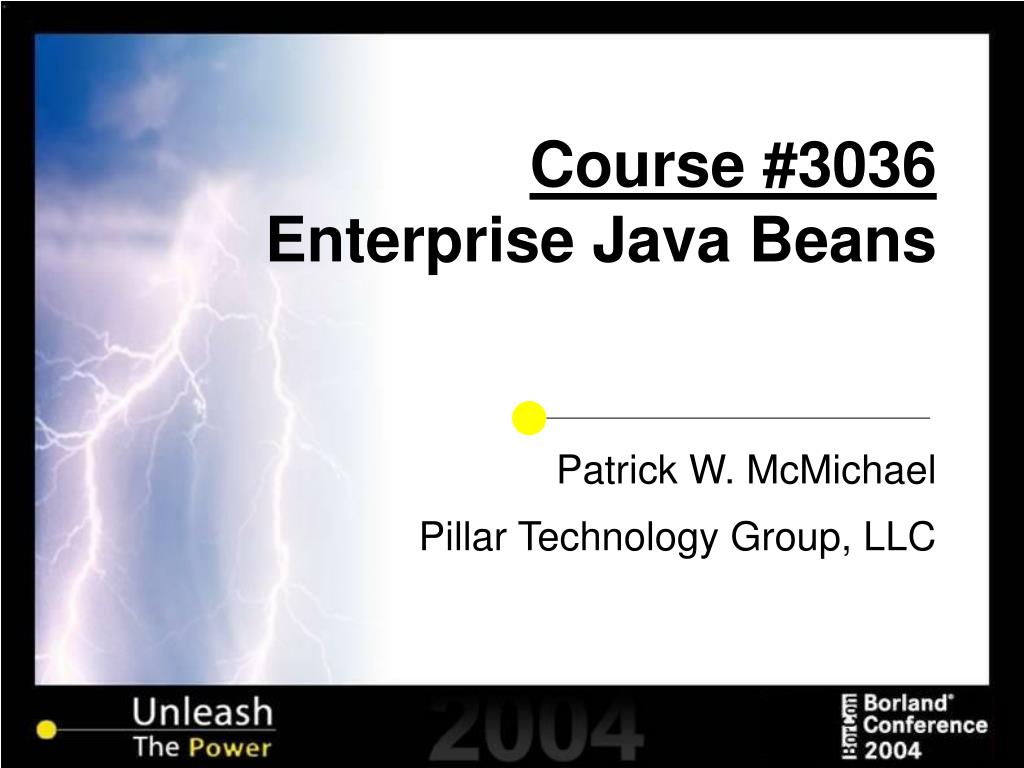 Course #3036
Enterprise Java Beans

Patrick W. McMichael

Pillar Technology Group, LLC

Unleash
The Power

2004

Borland®
Conference
2004